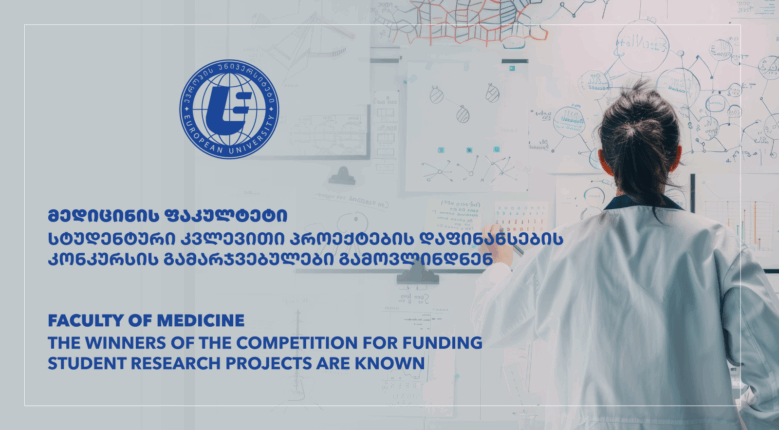 ევროპის უნივერსიტეტი
EUROPEAN UNIVERSITY

მედიცინის ფაკულტეტი
სტუდენტური კვლევითი პროექტების დაფინანსების კონკურსის გამარჯვებულები გამოვლინდნენ

FACULTY OF MEDICINE
THE WINNERS OF THE COMPETITION FOR FUNDING STUDENT RESEARCH PROJECTS ARE KNOWN